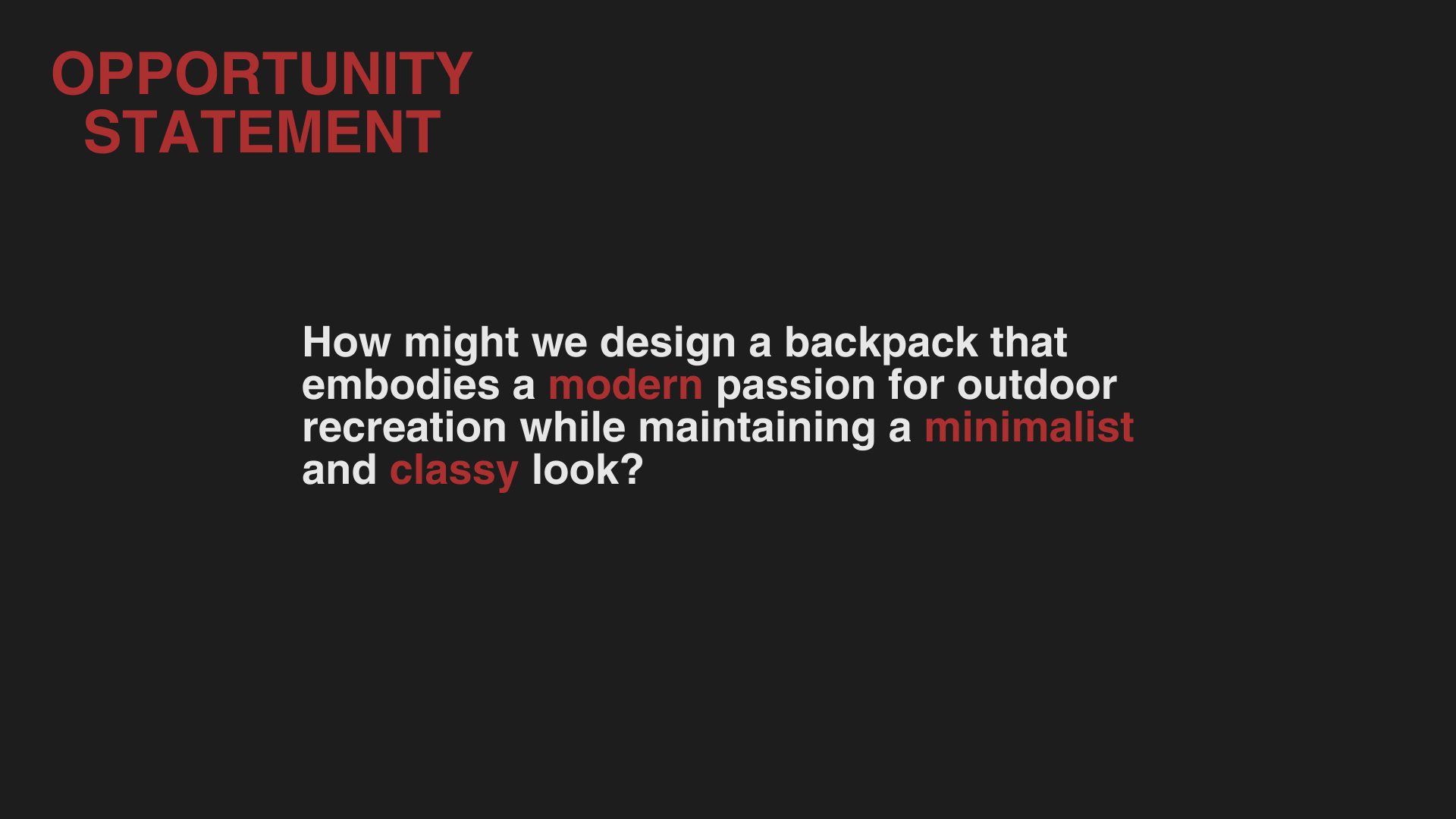 OPPORTUNITY STATEMENT

How might we design a backpack that embodies a modern passion for outdoor recreation while maintaining a minimalist and classy look?